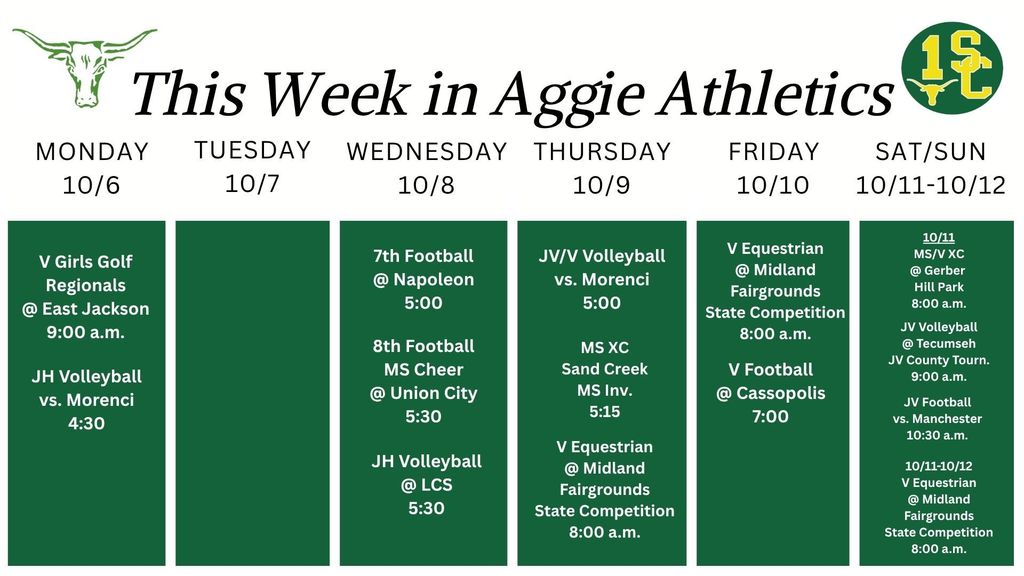 This Week in Aggie Athletics

SC

MONDAY 10/6

V Girls Golf Regionals @ East Jackson 9:00 a.m.

JH Volleyball vs. Morenci 4:30

TUESDAY 10/7

WEDNESDAY 10/8

7th Football @ Napoleon 5:00

8th Football MS Cheer @ Union City 5:30

JH Volleyball @ LCS 5:30

THURSDAY 10/9

JV/V Volleyball vs. Morenci 5:00

MS XC Sand Creek MS Inv. 5:15

V Equestrian @ Midland Fairgrounds State Competition 8:00 a.m.

FRIDAY 10/10

V Equestrian @ Midland Fairgrounds State Competition 8:00 a.m.

V Football @ Cassopolis 7:00

SAT/SUN 10/11-10/12

10/11 MS/V XC @ Gerber Hill Park 8:00 a.m.

JV Volleyball @ Tecumseh JV County Tourn. 9:00 a.m.

JV Football vs. Manchester 10:30 a.m.

10/11-10/12 V Equestrian @ Midland Fairgrounds State Competition 8:00 a.m.